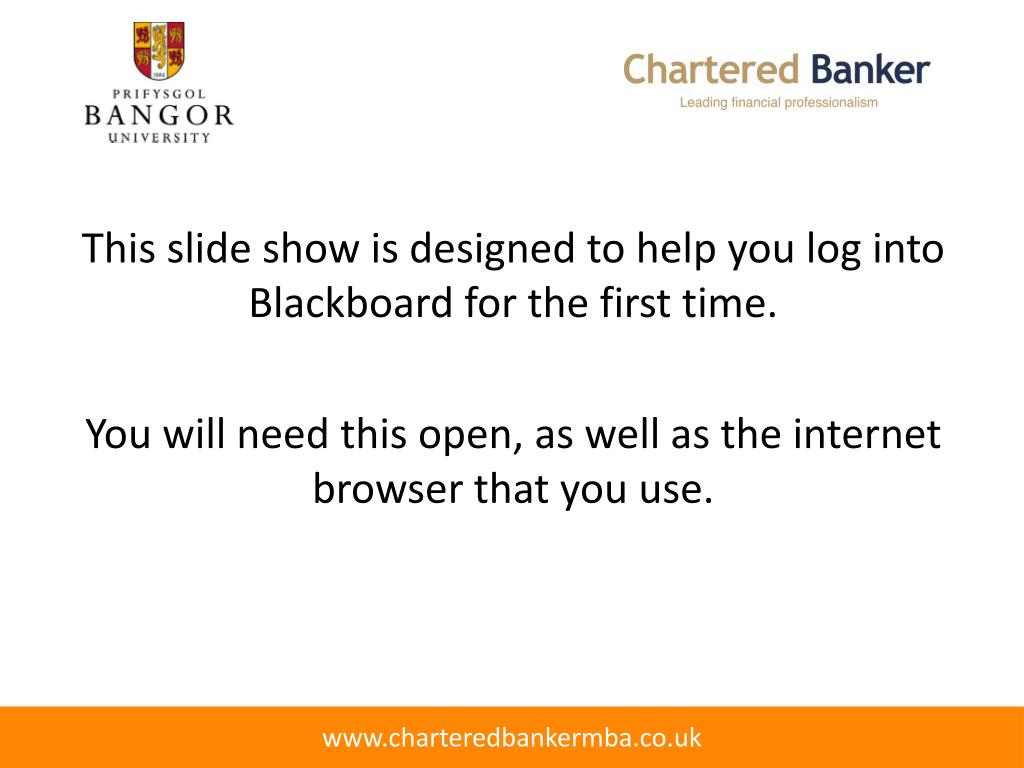 1884

PRIFYSGOL
BANGOR
UNIVERSITY

Chartered Banker
Leading financial professionalism

This slide show is designed to help you log into Blackboard for the first time.

You will need this open, as well as the internet browser that you use.

www.charteredbankermba.co.uk